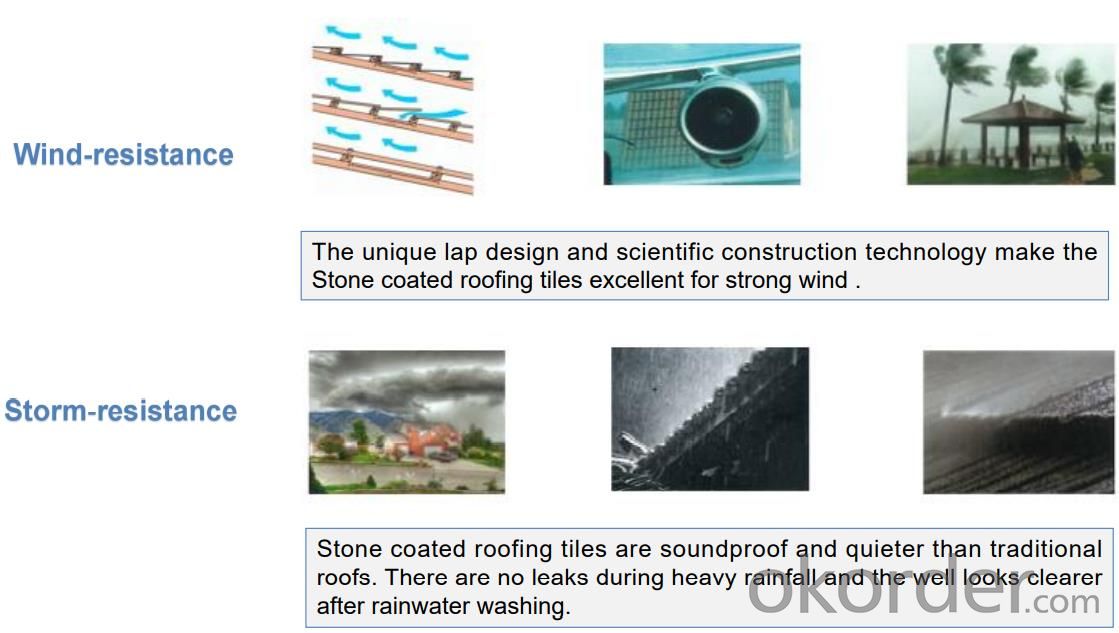 Wind-resistance

The unique lap design and scientific construction technology make the Stone coated roofing tiles excellent for strong wind .

Storm-resistance

Stone coated roofing tiles are soundproof and quieter than traditional roofs. There are no leaks during heavy rainfall and the well looks clearer after rainwater washing.

okorder.com